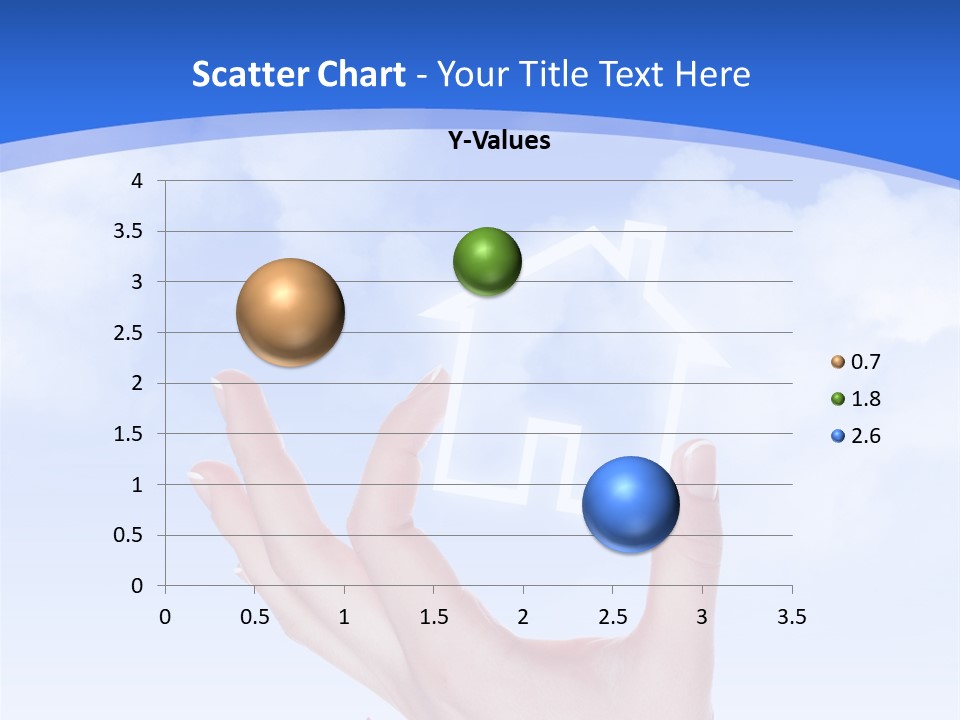 Scatter Chart - Your Title Text Here

Y-Values

4
3.5
3
2.5
2
1.5
1
0.5
0

0 0.5 1 1.5 2 2.5 3 3.5

0.7
1.8
2.6